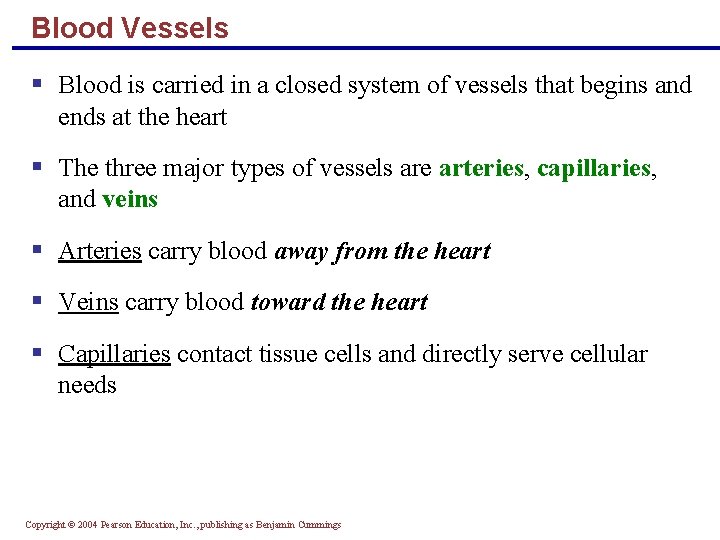 Blood Vessels

▪ Blood is carried in a closed system of vessels that begins and ends at the heart

▪ The three major types of vessels are arteries, capillaries, and veins

▪ Arteries carry blood away from the heart

▪ Veins carry blood toward the heart

▪ Capillaries contact tissue cells and directly serve cellular needs

Copyright © 2004 Pearson Education, Inc., publishing as Benjamin Cummings